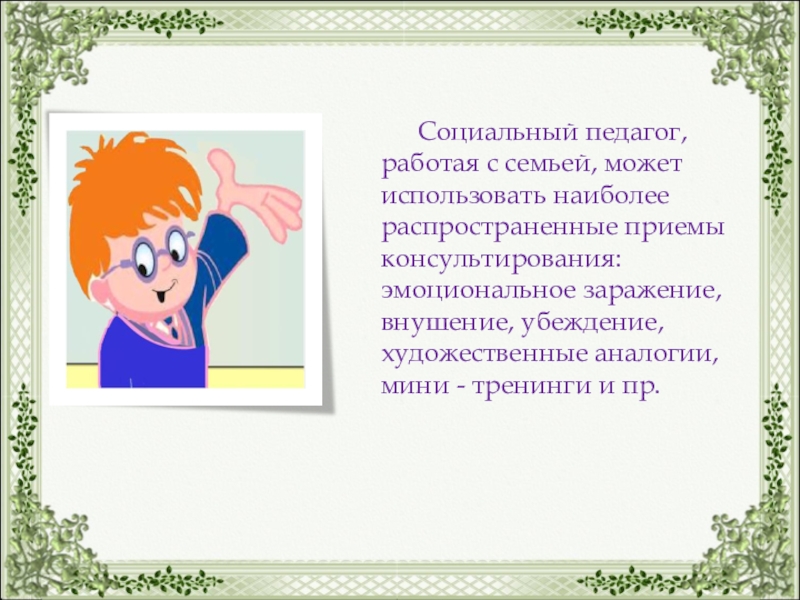 Социальный педагог, работая с семьей, может использовать наиболее распространенные приемы консультирования: эмоциональное заражение, внушение, убеждение, художественные аналогии, мини - тренинги и пр.